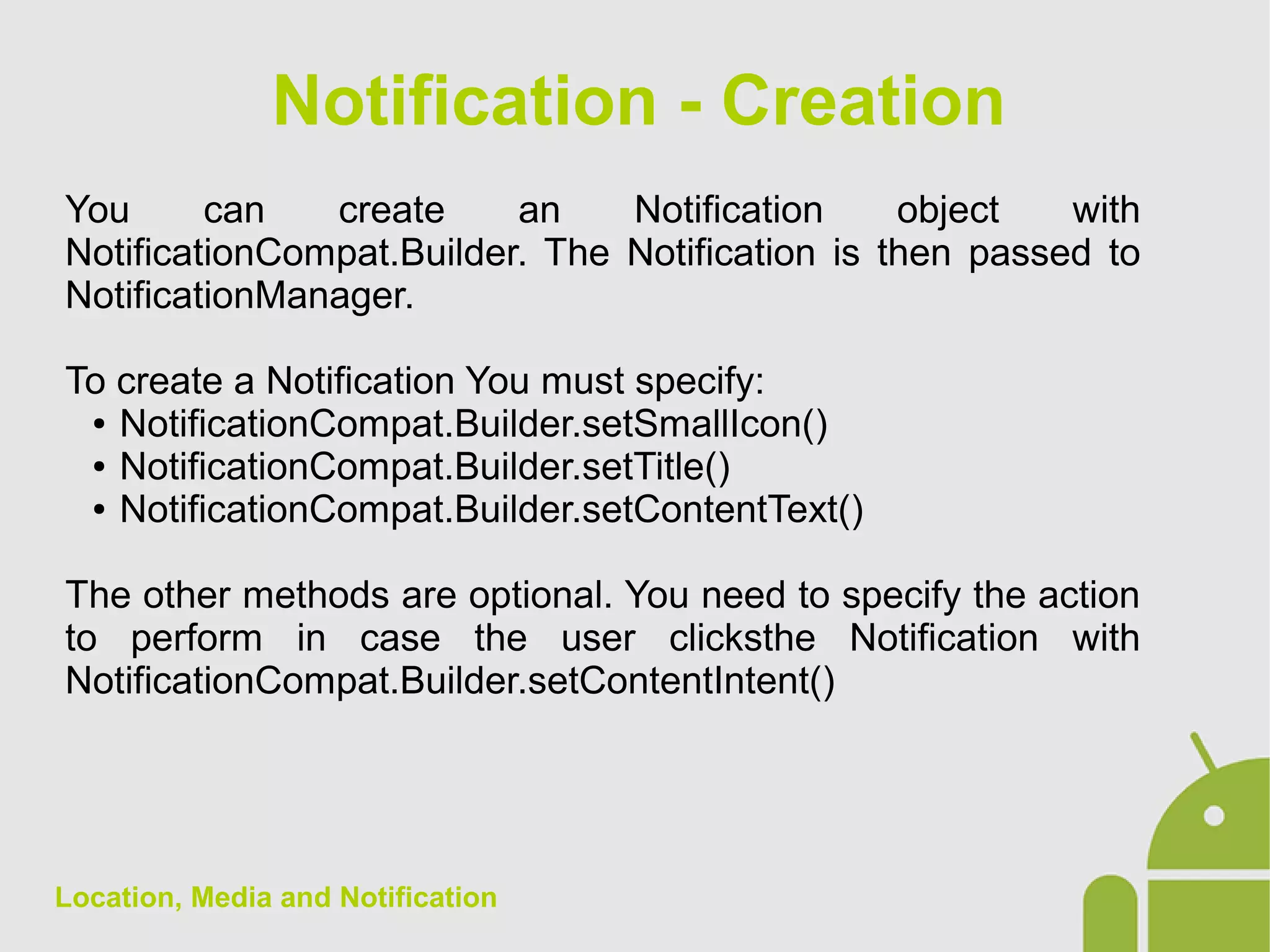 Notification - Creation

You can create an Notification object with NotificationCompat.Builder. The Notification is then passed to NotificationManager.

To create a Notification You must specify:
• NotificationCompat.Builder.setSmallIcon()
• NotificationCompat.Builder.setTitle()
• NotificationCompat.Builder.setContentText()

The other methods are optional. You need to specify the action to perform in case the user clicksthe Notification with NotificationCompat.Builder.setContentIntent()

Location, Media and Notification